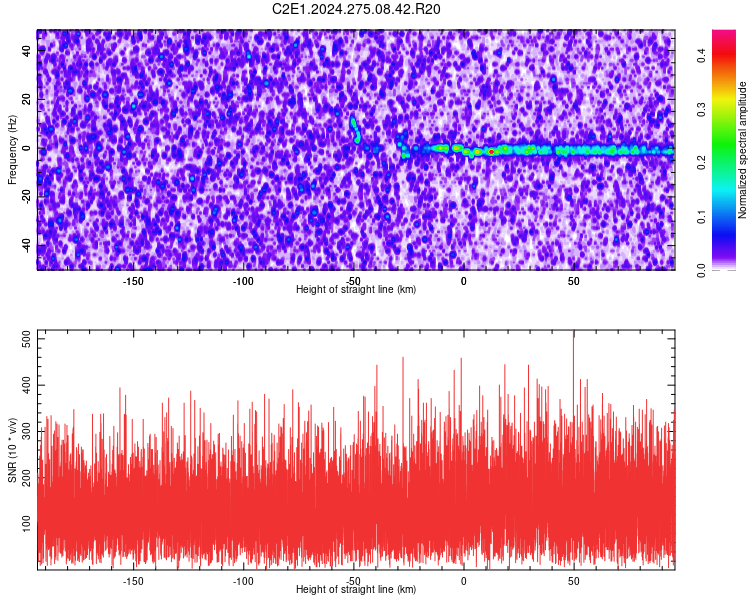 C2E1.2024.275.08.42.R20

Frequency (Hz)
40
20
0
-20
-40
-150
-100
-50
0
50
Height of straight line (km)

Normalized spectral amplitude
0.0
0.1
0.2
0.3
0.4

SNR (10 * v/v)
500
400
300
200
100
-150
-100
-50
0
50
Height of straight line (km)